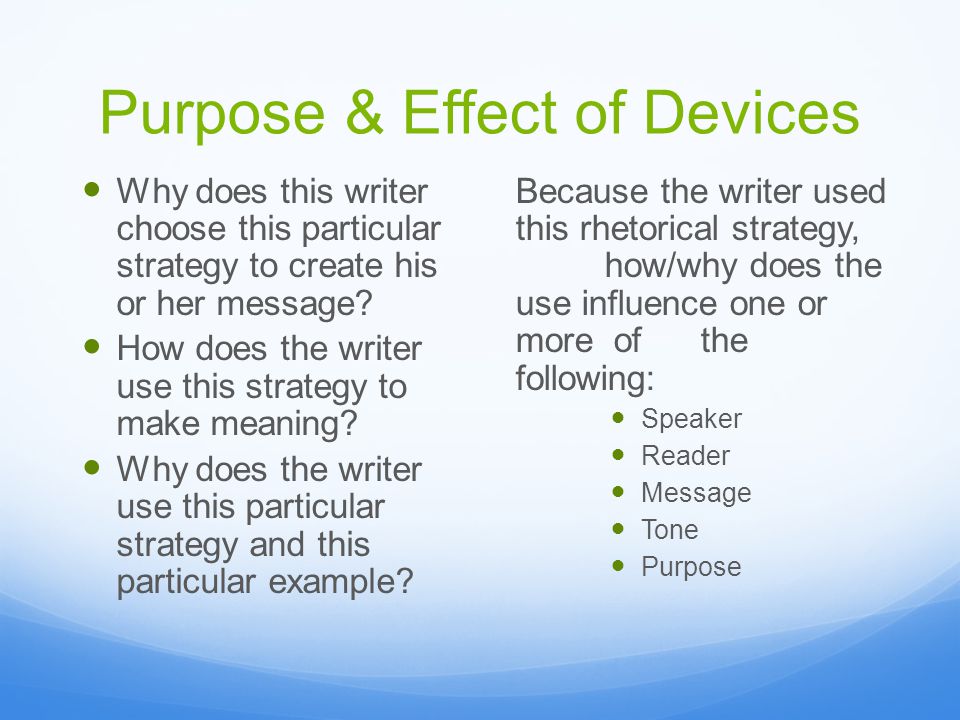 Purpose & Effect of Devices

- Why does this writer choose this particular strategy to create his or her message?
- How does the writer use this strategy to make meaning?
- Why does the writer use this particular strategy and this particular example?

Because the writer used this rhetorical strategy, how/why does the use influence one or more of the following:

- Speaker
- Reader
- Message
- Tone
- Purpose